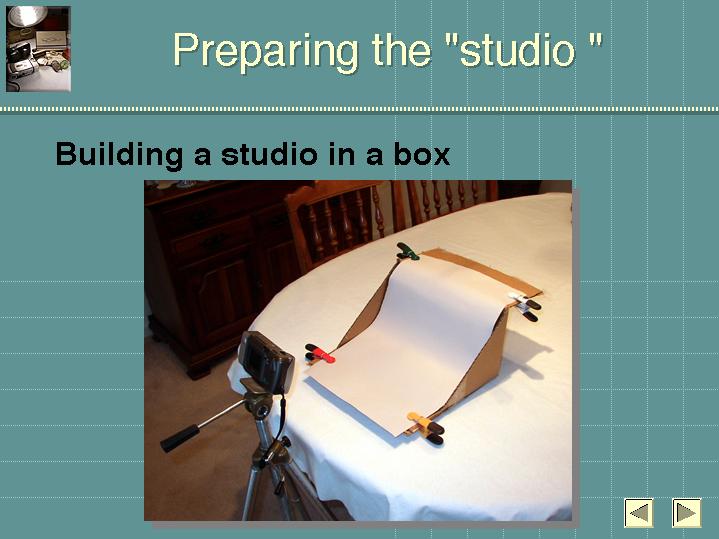 Preparing the "studio "

Building a studio in a box